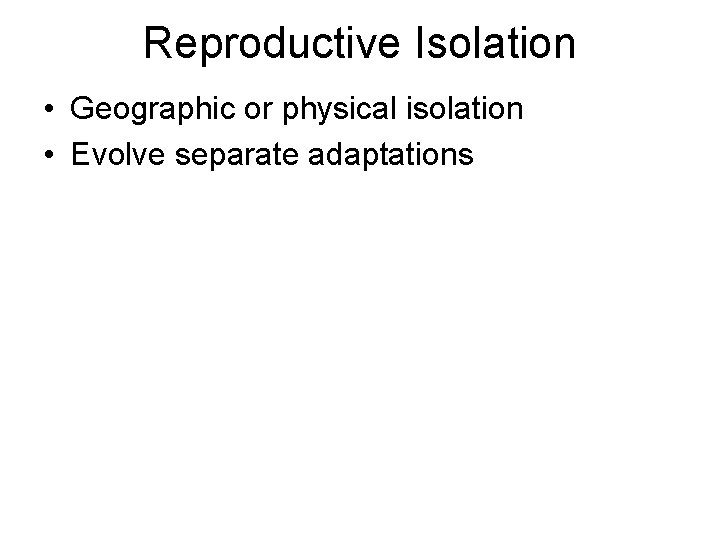 Reproductive Isolation

• Geographic or physical isolation
• Evolve separate adaptations